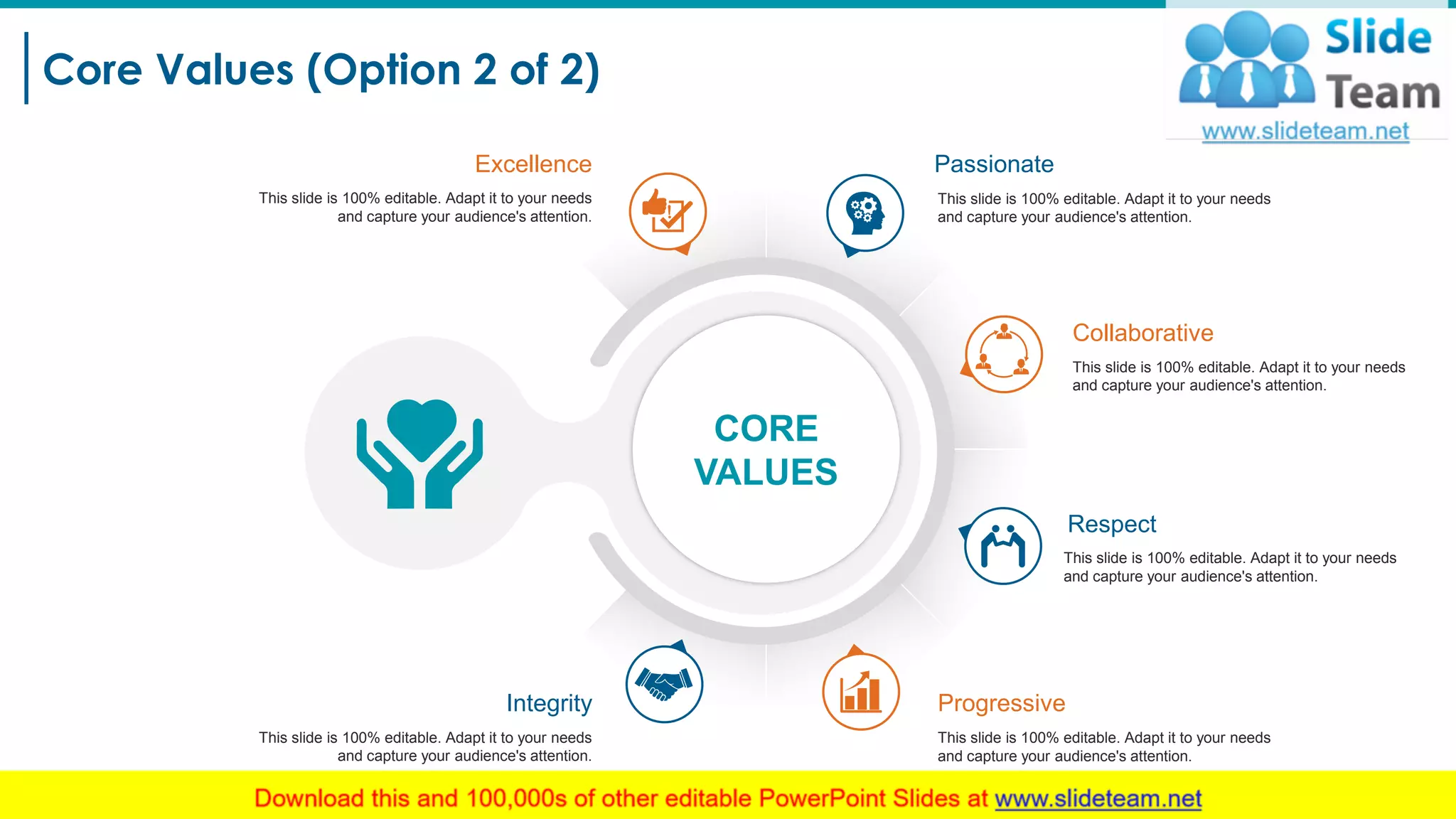 Core Values (Option 2 of 2)

Slide Team
www.slideteam.net

Excellence
This slide is 100% editable. Adapt it to your needs and capture your audience's attention.

Passionate
This slide is 100% editable. Adapt it to your needs and capture your audience's attention.

Collaborative
This slide is 100% editable. Adapt it to your needs and capture your audience's attention.

CORE VALUES

Respect
This slide is 100% editable. Adapt it to your needs and capture your audience's attention.

Integrity
This slide is 100% editable. Adapt it to your needs and capture your audience's attention.

Progressive
This slide is 100% editable. Adapt it to your needs and capture your audience's attention.

Download this and 100,000s of other editable PowerPoint Slides at www.slideteam.net